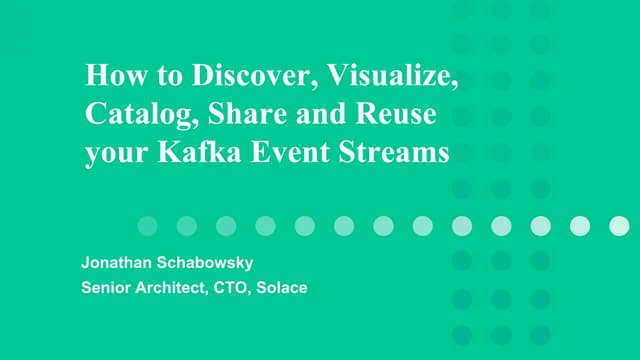 How to Discover, Visualize, Catalog, Share and Reuse your Kafka Event Streams

Jonathan Schabowsky
Senior Architect, CTO, Solace